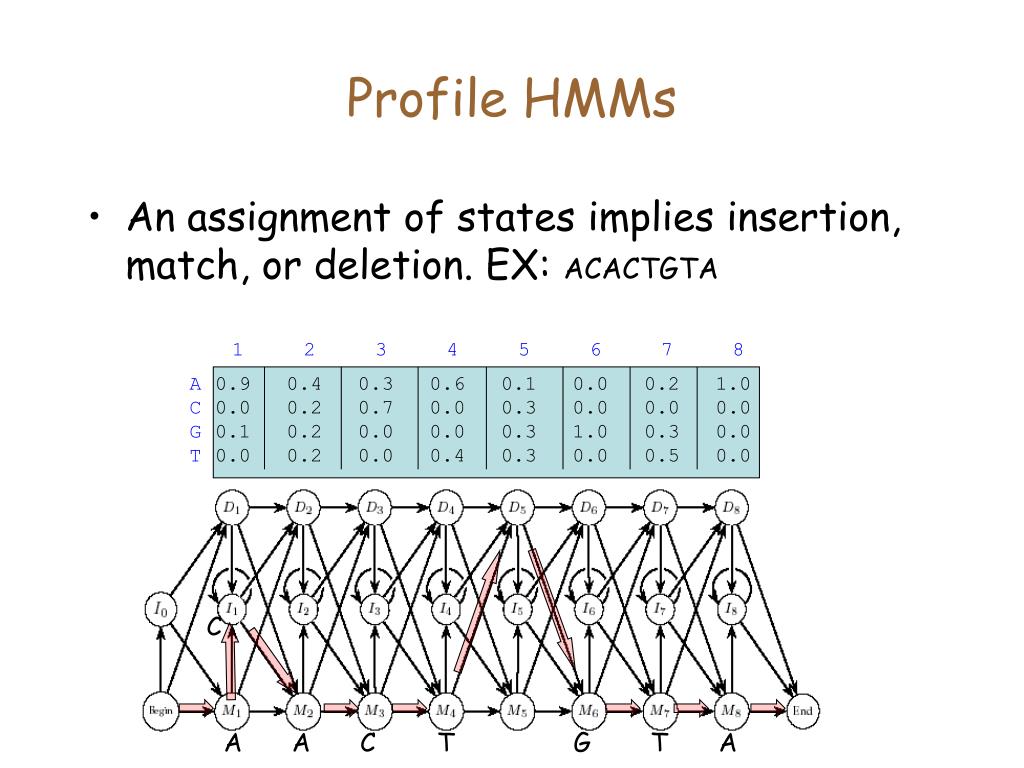 Profile HMMs

• An assignment of states implies insertion, match, or deletion. EX: ACACTGTA

| | 1 | 2 | 3 | 4 | 5 | 6 | 7 | 8 |
|---|---|---|---|---|---|---|---|---|
| A | 0.9 | 0.4 | 0.3 | 0.6 | 0.1 | 0.0 | 0.2 | 1.0 |
| C | 0.0 | 0.2 | 0.7 | 0.0 | 0.3 | 0.0 | 0.0 | 0.0 |
| G | 0.1 | 0.2 | 0.0 | 0.0 | 0.3 | 1.0 | 0.3 | 0.0 |
| T | 0.0 | 0.2 | 0.0 | 0.4 | 0.3 | 0.0 | 0.5 | 0.0 |

$D_1$ $D_2$ $D_3$ $D_4$ $D_5$ $D_6$ $D_7$ $D_8$

$I_0$ $I_1$ $I_2$ $I_3$ $I_4$ $I_5$ $I_6$ $I_7$ $I_8$

C

Begin $M_1$ $M_2$ $M_3$ $M_4$ $M_5$ $M_6$ $M_7$ $M_8$ End

A A C T G T A